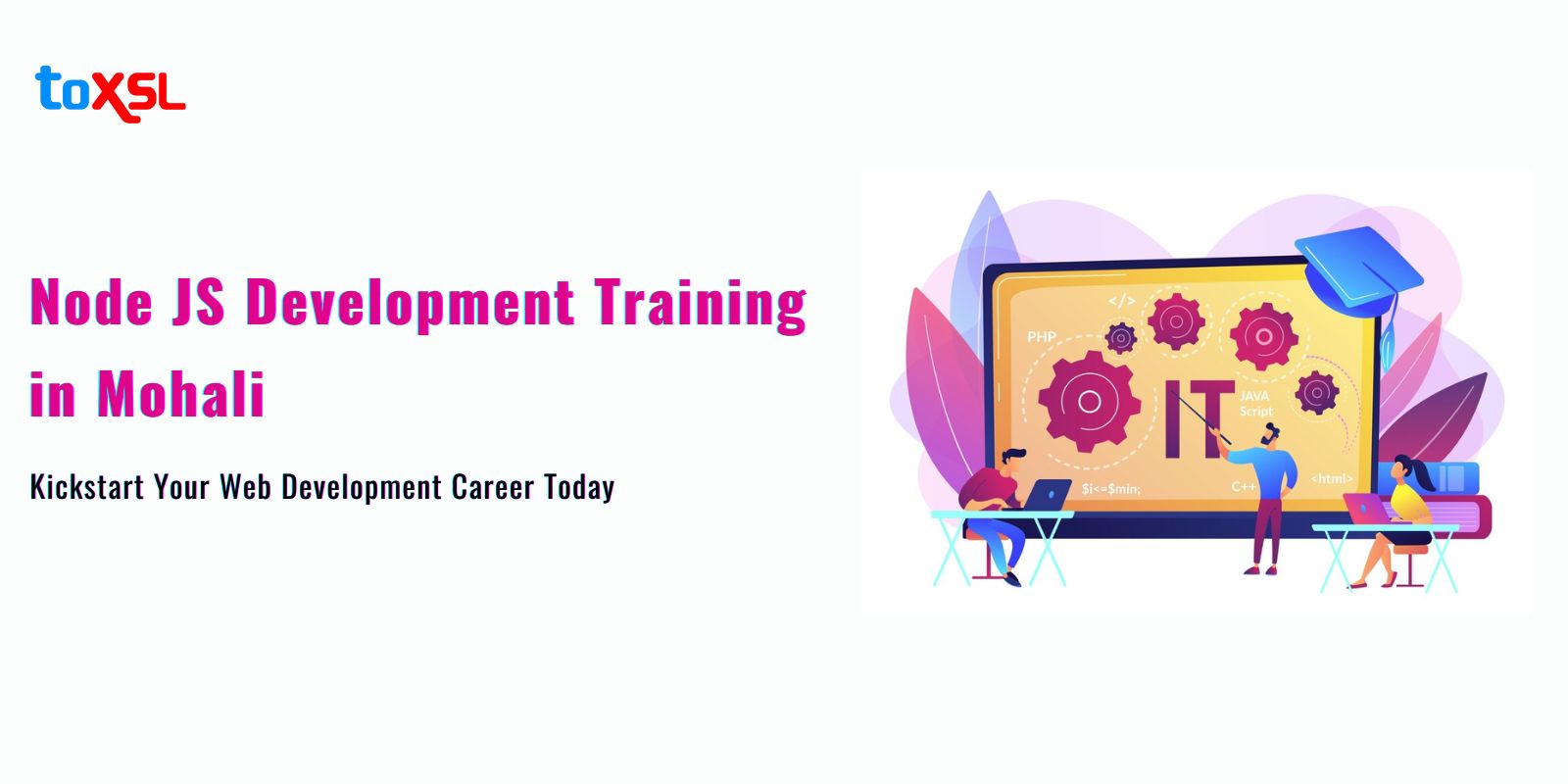 toXSL

Node JS Development Training in Mohali

Kickstart Your Web Development Career Today

</>
PHP
IT
JAVA Script
$i<=$min;
C++
<html>